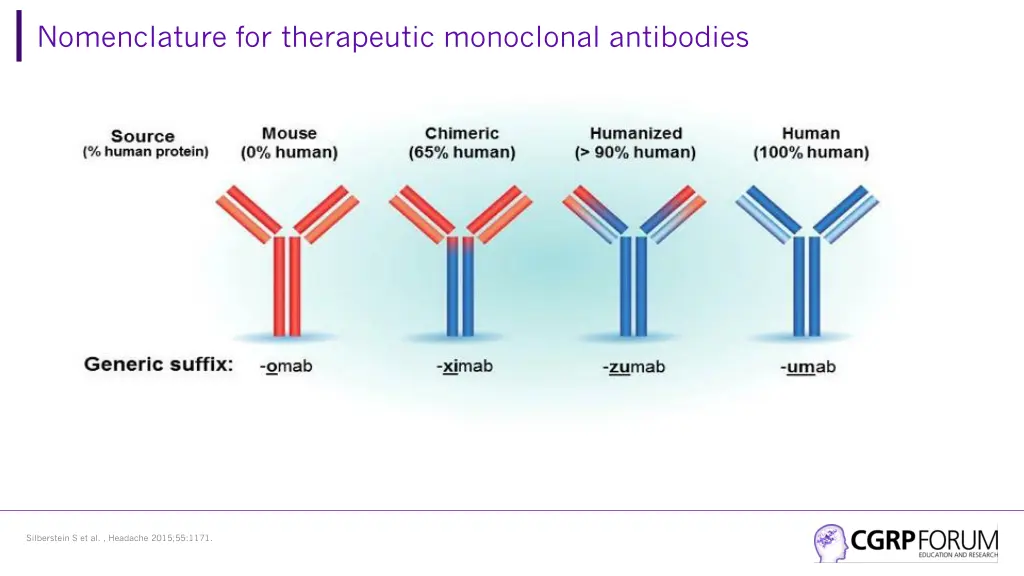 Nomenclature for therapeutic monoclonal antibodies

| Source (% human protein) | Mouse (0% human) | Chimeric (65% human) | Humanized (> 90% human) | Human (100% human) |
|---|---|---|---|---|
| Generic suffix: | -omab | -ximab | -zumab | -umab |

Silberstein S et al. , Headache 2015;55:1171.

CGRP FORUM
EDUCATION AND RESEARCH